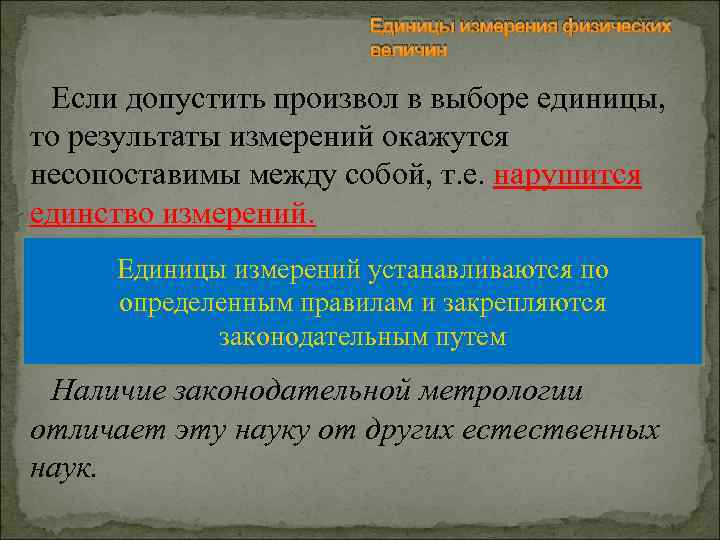 Единицы измерения физических величин

Если допустить произвол в выборе единицы, то результаты измерений окажутся несопоставимы между собой, т.е. нарушится единство измерений.

Единицы измерений устанавливаются по определенным правилам и закрепляются законодательным путем

Наличие законодательной метрологии отличает эту науку от других естественных наук.